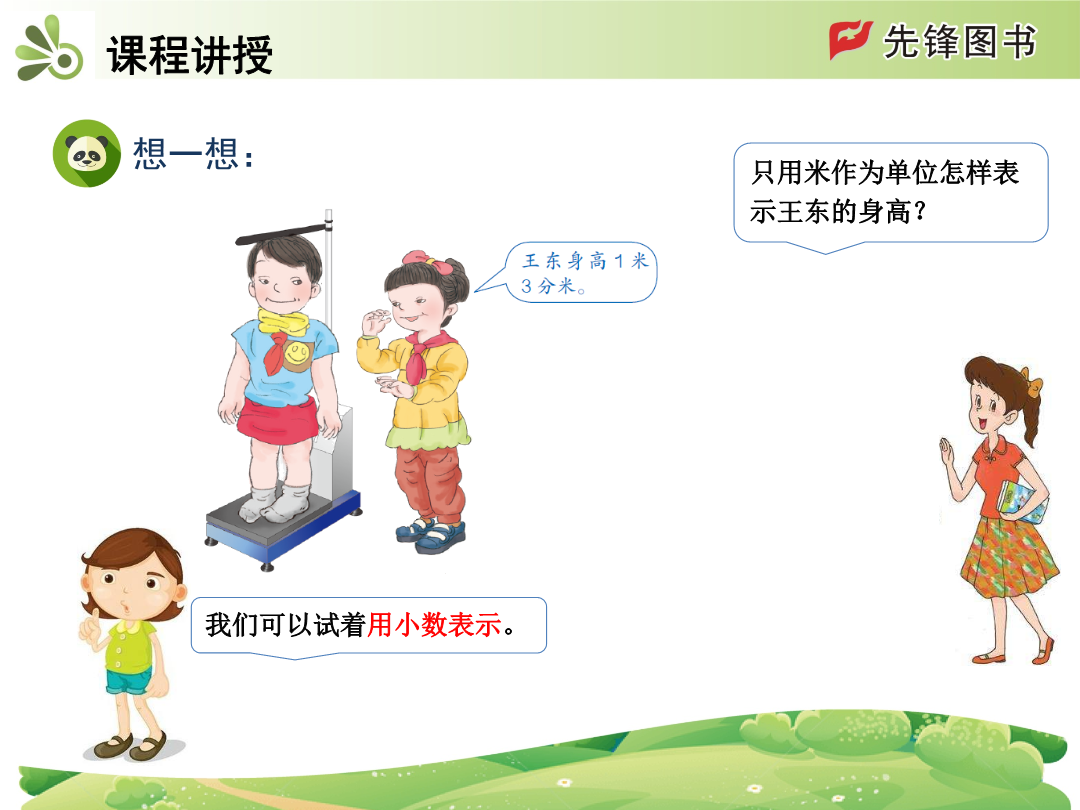 课程讲授

先锋图书

想一想：

只用米作为单位怎样表示王东的身高？

王东身高1米3分米。

我们可以试着用小数表示。